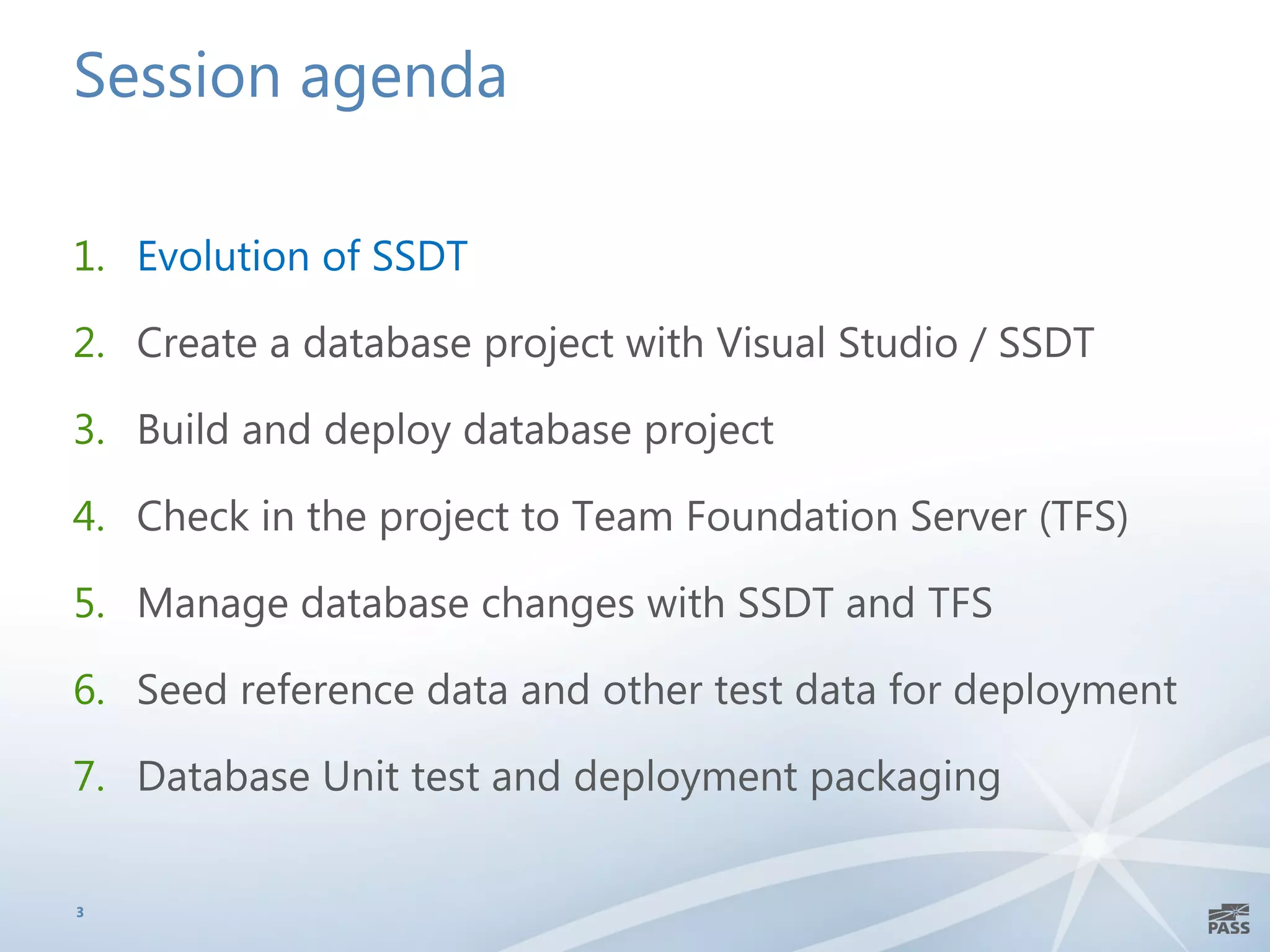 Session agenda

1. Evolution of SSDT
2. Create a database project with Visual Studio / SSDT
3. Build and deploy database project
4. Check in the project to Team Foundation Server (TFS)
5. Manage database changes with SSDT and TFS
6. Seed reference data and other test data for deployment
7. Database Unit test and deployment packaging

3

PASS